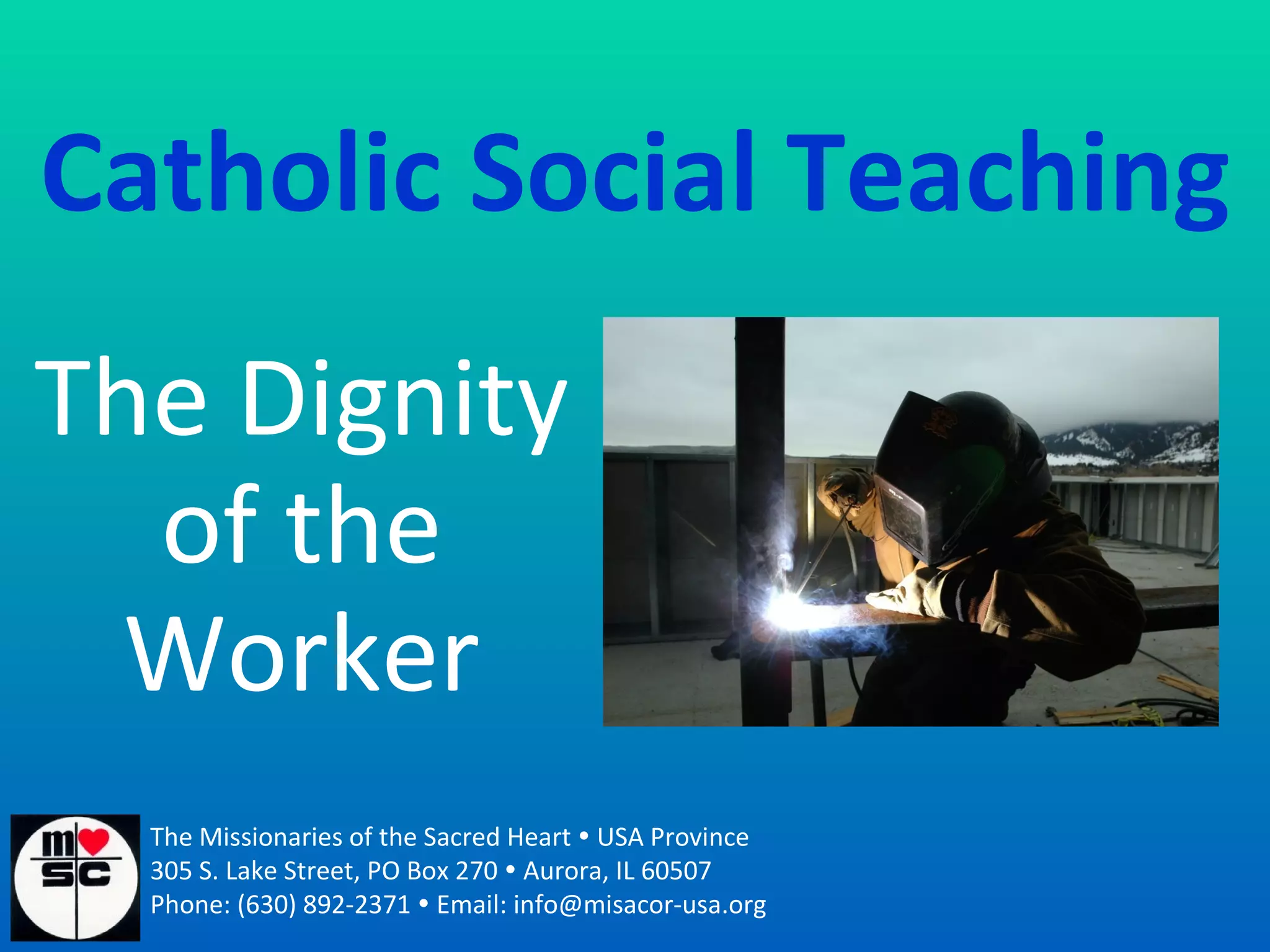 Catholic Social Teaching

The Dignity of the Worker

m sc

The Missionaries of the Sacred Heart • USA Province
305 S. Lake Street, PO Box 270 • Aurora, IL 60507
Phone: (630) 892-2371 • Email: info@misacor-usa.org